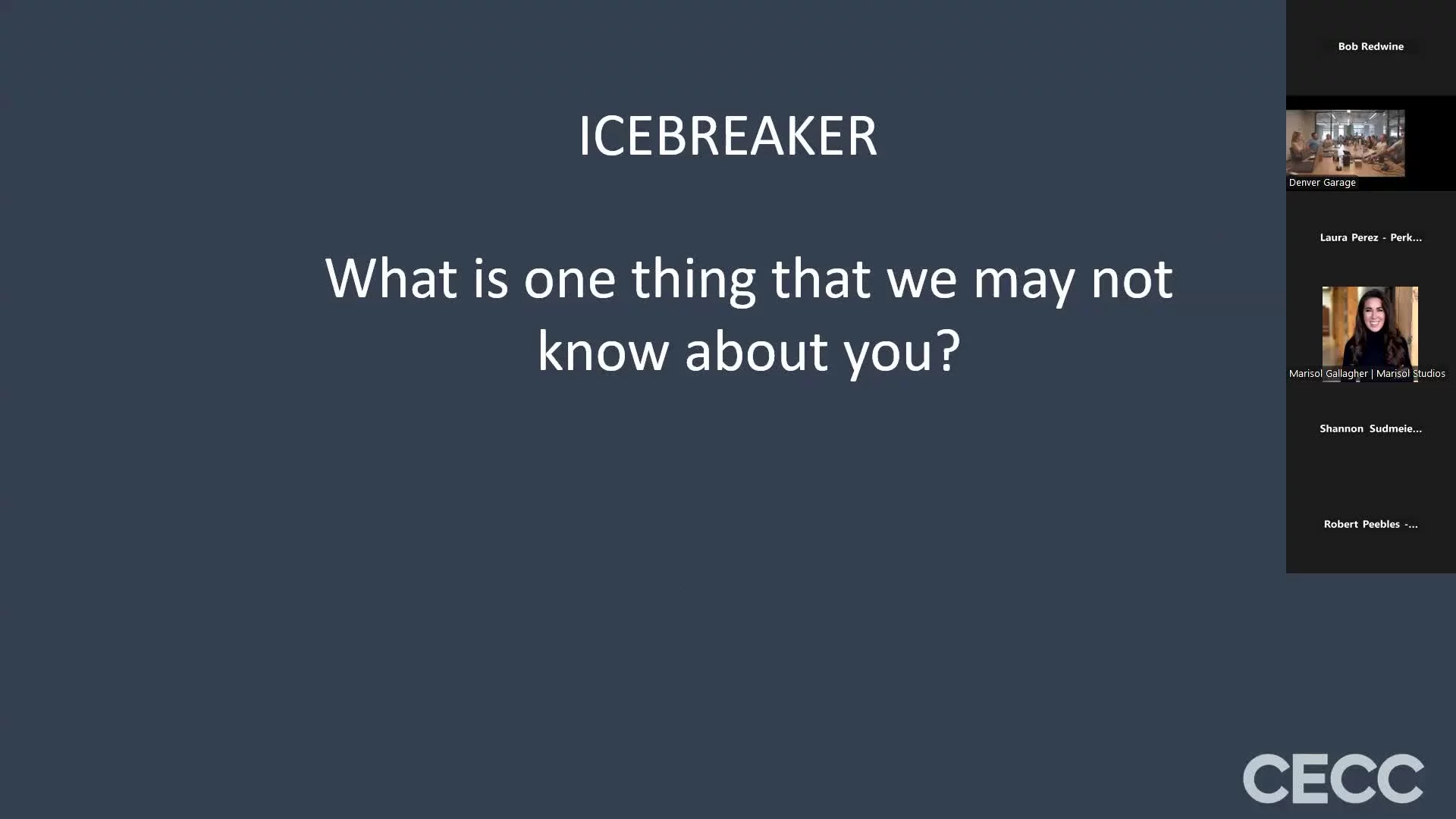 ICEBREAKER

What is one thing that we may not know about you?

Bob Redwine

Denver Garage

Laura Perez - Perk...

Marisol Gallagher | Marisol Studios

Shannon Sudmeie...

Robert Peebles -...

CECC